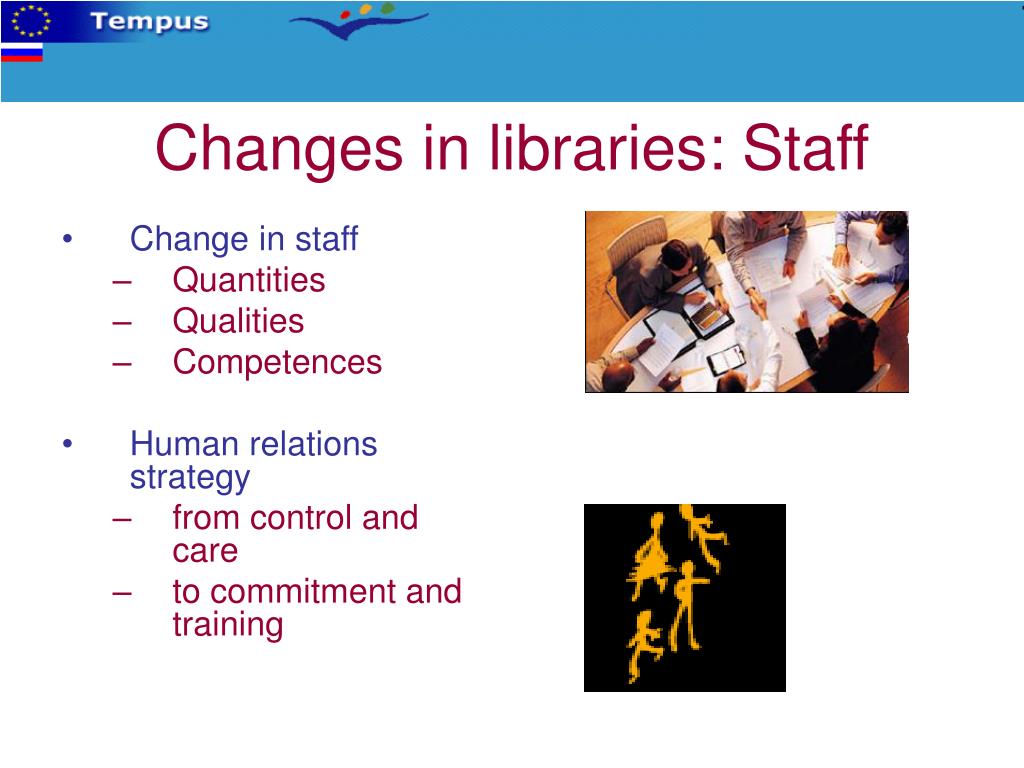 Tempus

Changes in libraries: Staff

• Change in staff
– Quantities
– Qualities
– Competences

• Human relations strategy
– from control and care
– to commitment and training